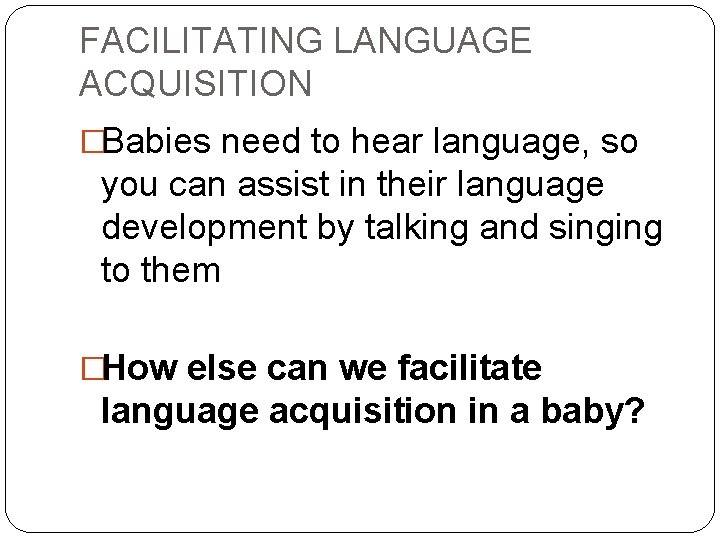 FACILITATING LANGUAGE ACQUISITION

□Babies need to hear language, so you can assist in their language development by talking and singing to them

□How else can we facilitate language acquisition in a baby?